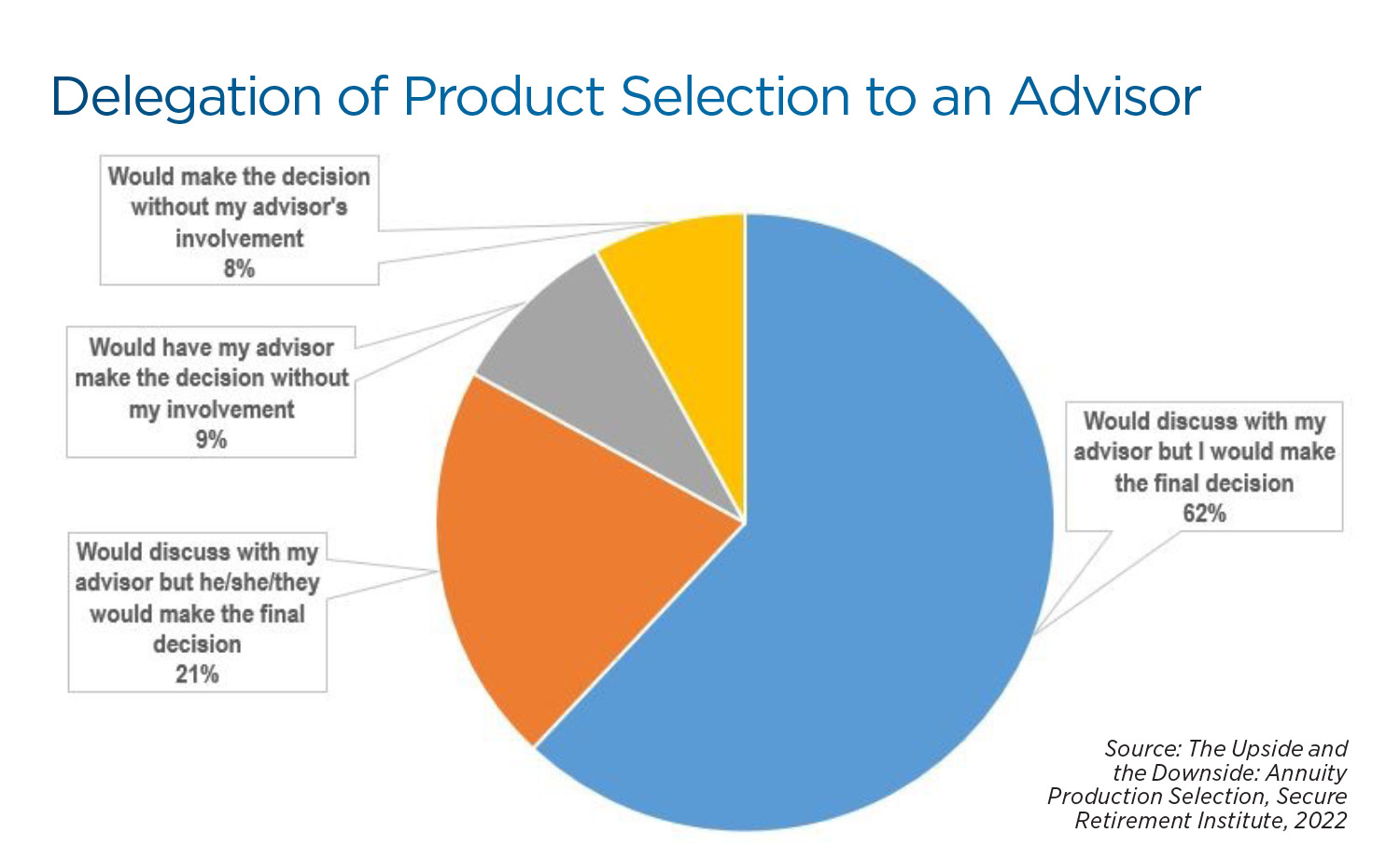 Delegation of Product Selection to an Advisor

Would make the decision without my advisor's involvement
8%

Would have my advisor make the decision without my involvement
9%

Would discuss with my advisor but he/she/they would make the final decision
21%

Would discuss with my advisor but I would make the final decision
62%

Source: The Upside and the Downside: Annuity Production Selection, Secure Retirement Institute, 2022